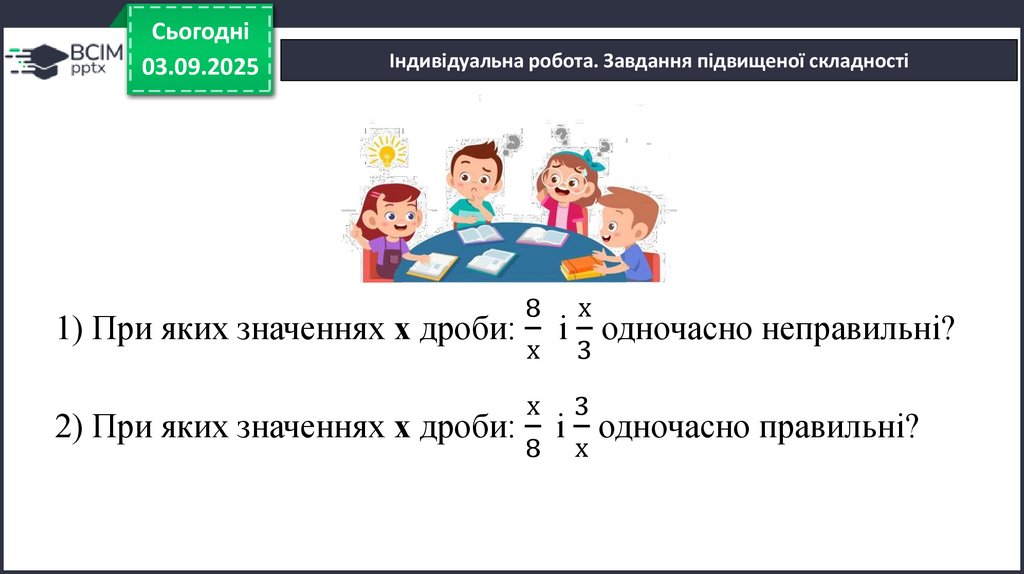 ВСІМ pptx

Сьогодні
03.09.2025

Індивідуальна робота. Завдання підвищеної складності

1) При яких значеннях **x** дроби: $\frac{8}{x}$ і $\frac{x}{3}$ одночасно неправильні?

2) При яких значеннях **x** дроби: $\frac{x}{8}$ і $\frac{3}{x}$ одночасно правильні?